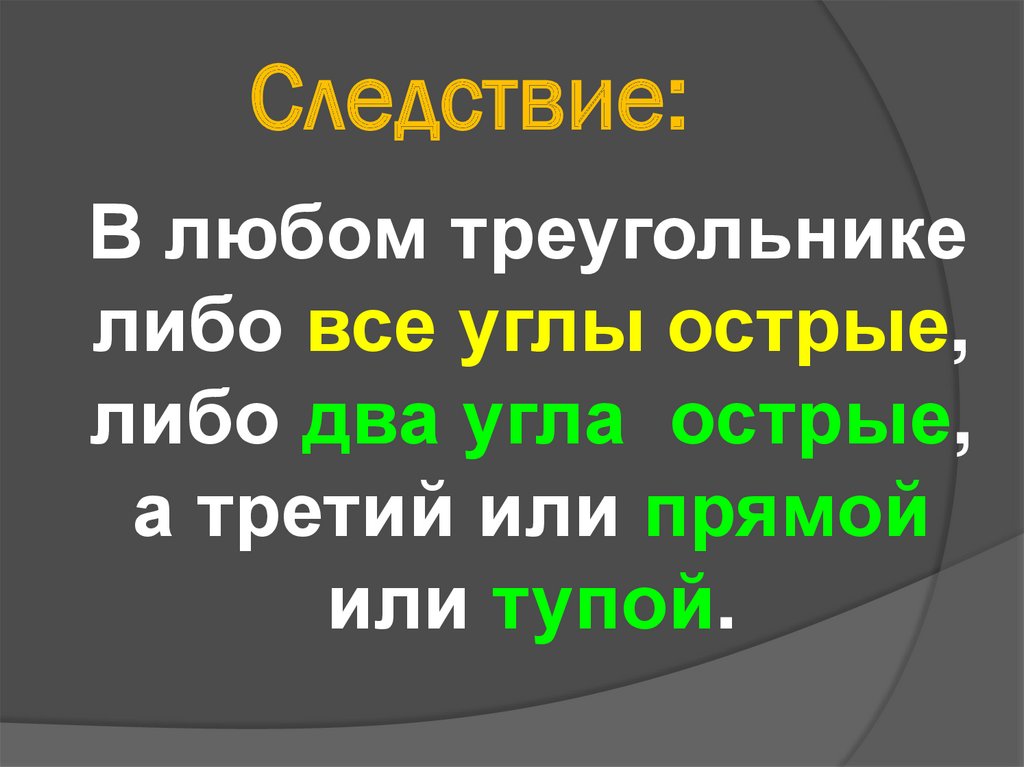 Следствие:

В любом треугольнике либо все углы острые, либо два угла острые, а третий или прямой или тупой.